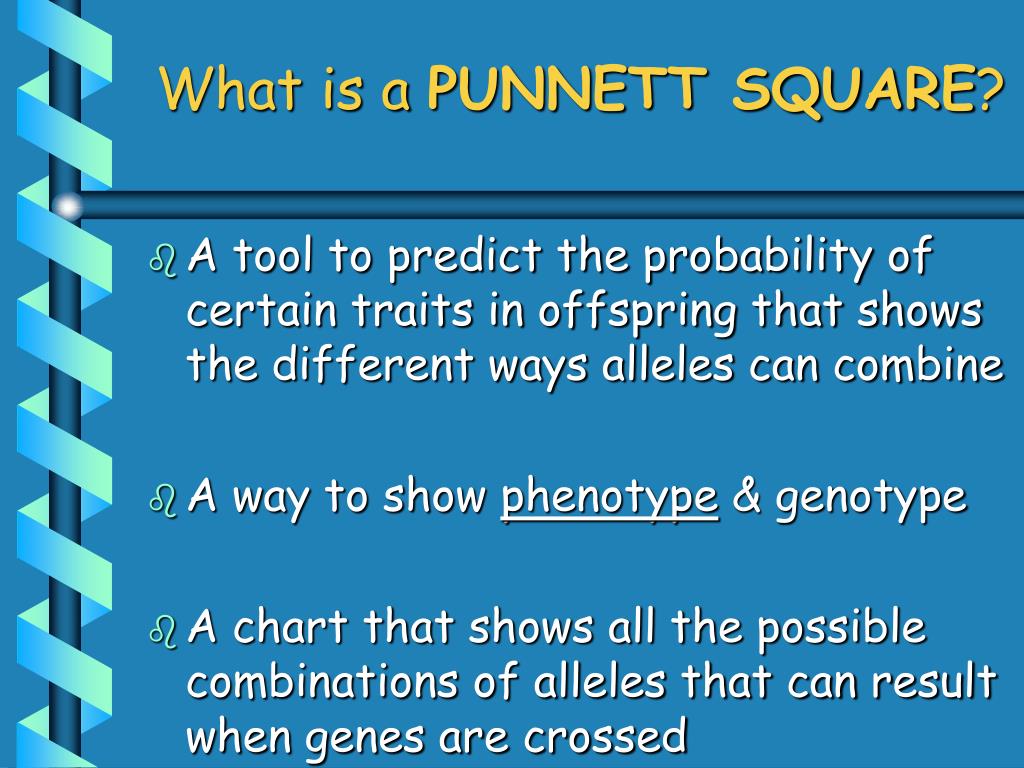 What is a PUNNETT SQUARE?

A tool to predict the probability of certain traits in offspring that shows the different ways alleles can combine

A way to show phenotype & genotype

A chart that shows all the possible combinations of alleles that can result when genes are crossed